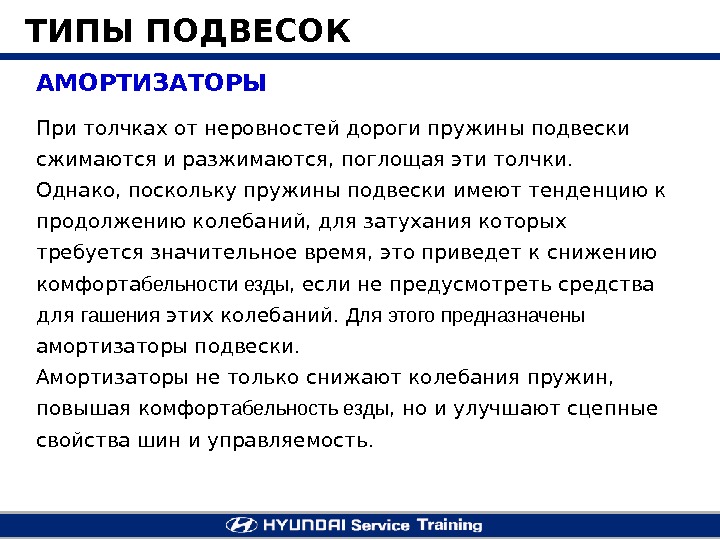 ТИПЫ ПОДВЕСОК

АМОРТИЗАТОРЫ

При толчках от неровностей дороги пружины подвески сжимаются и разжимаются, поглощая эти толчки.
Однако, поскольку пружины подвески имеют тенденцию к продолжению колебаний, для затухания которых требуется значительное время, это приведет к снижению комфортабельности езды, если не предусмотреть средства для гашения этих колебаний. Для этого предназначены амортизаторы подвески.
Амортизаторы не только снижают колебания пружин, повышая комфортабельность езды, но и улучшают сцепные свойства шин и управляемость.

HYUNDAI Service Training